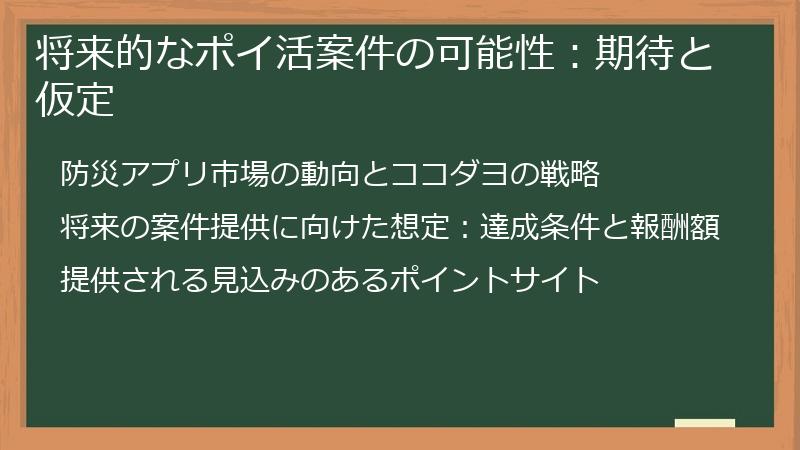 将来的なポイ活案件の可能性：期待と仮定

防災アプリ市場の動向とココダヨの戦略

将来の案件提供に向けた想定：達成条件と報酬額

提供される見込みのあるポイントサイト